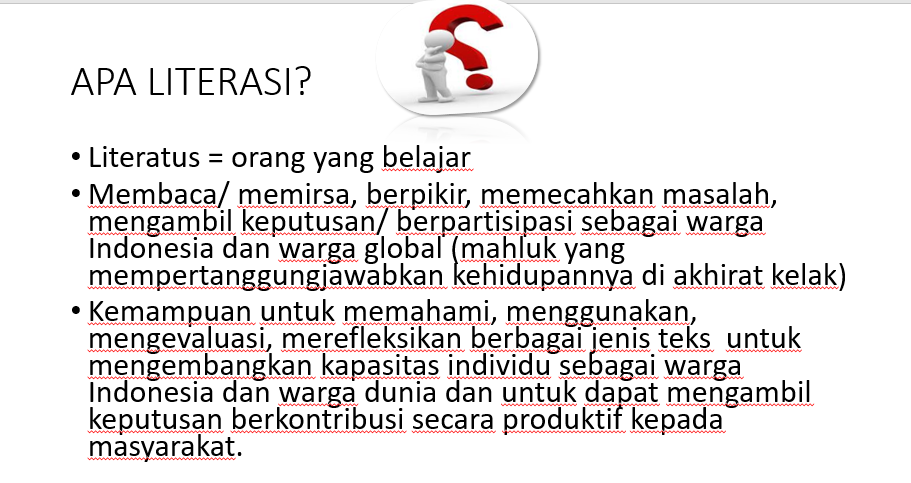 APA LITERASI?

• Literatus = orang yang belajar

• Membaca/ memirsa, berpikir, memecahkan masalah, mengambil keputusan/ berpartisipasi sebagai warga Indonesia dan warga global (mahluk yang mempertanggungjawabkan kehidupannya di akhirat kelak)

• Kemampuan untuk memahami, menggunakan, mengevaluasi, merefleksikan berbagai jenis teks untuk mengembangkan kapasitas individu sebagai warga Indonesia dan warga dunia dan untuk dapat mengambil keputusan berkontribusi secara produktif kepada masyarakat.